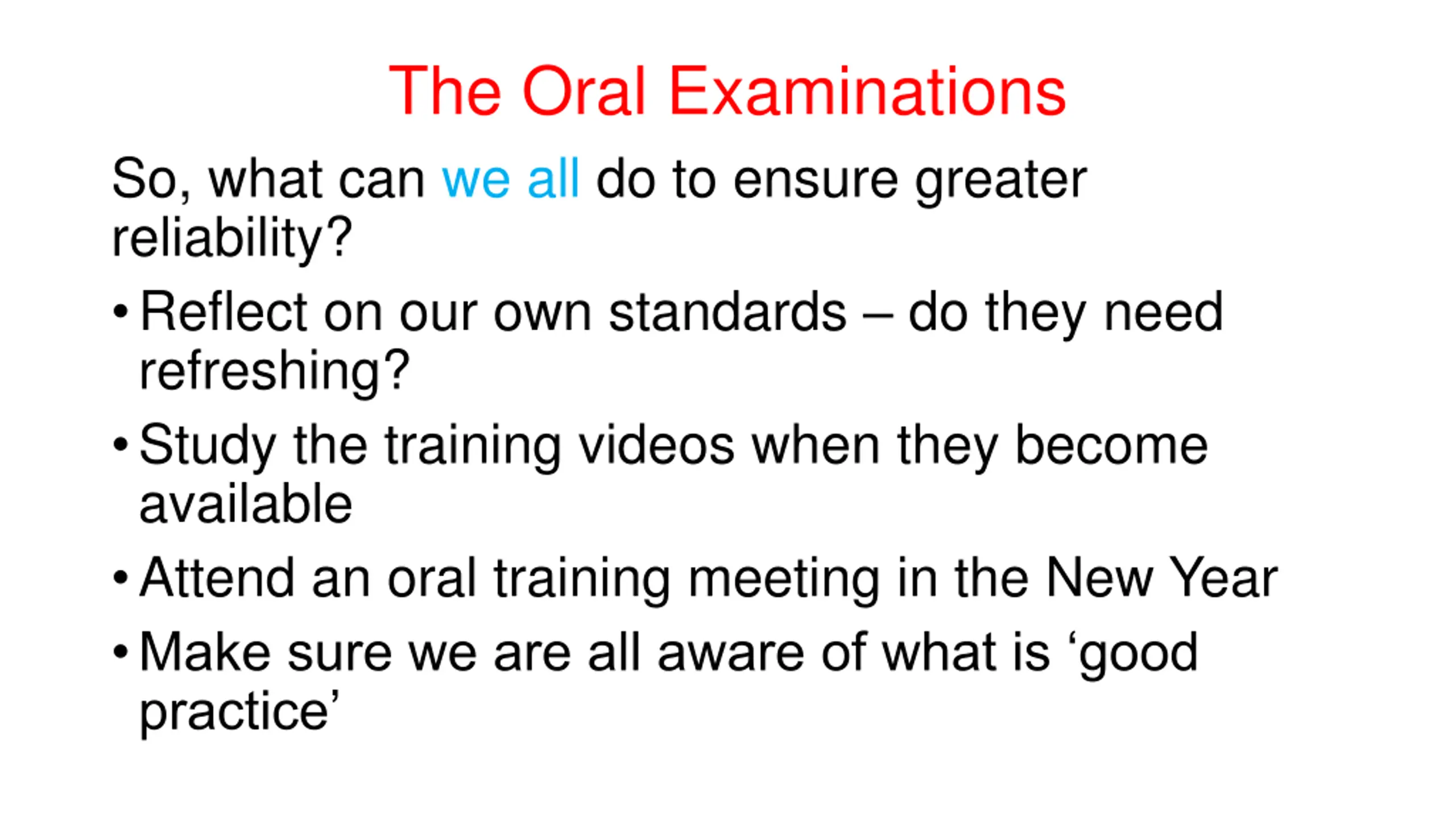 The Oral Examinations

So, what can we all do to ensure greater reliability?

• Reflect on our own standards – do they need refreshing?
• Study the training videos when they become available
• Attend an oral training meeting in the New Year
• Make sure we are all aware of what is ‘good practice’